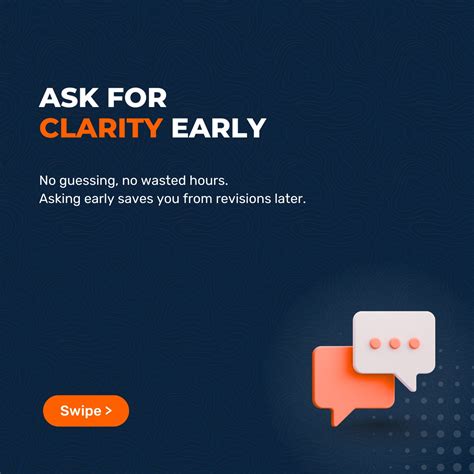 ASK FOR
CLARITY EARLY

No guessing, no wasted hours.
Asking early saves you from revisions later.

Swipe >